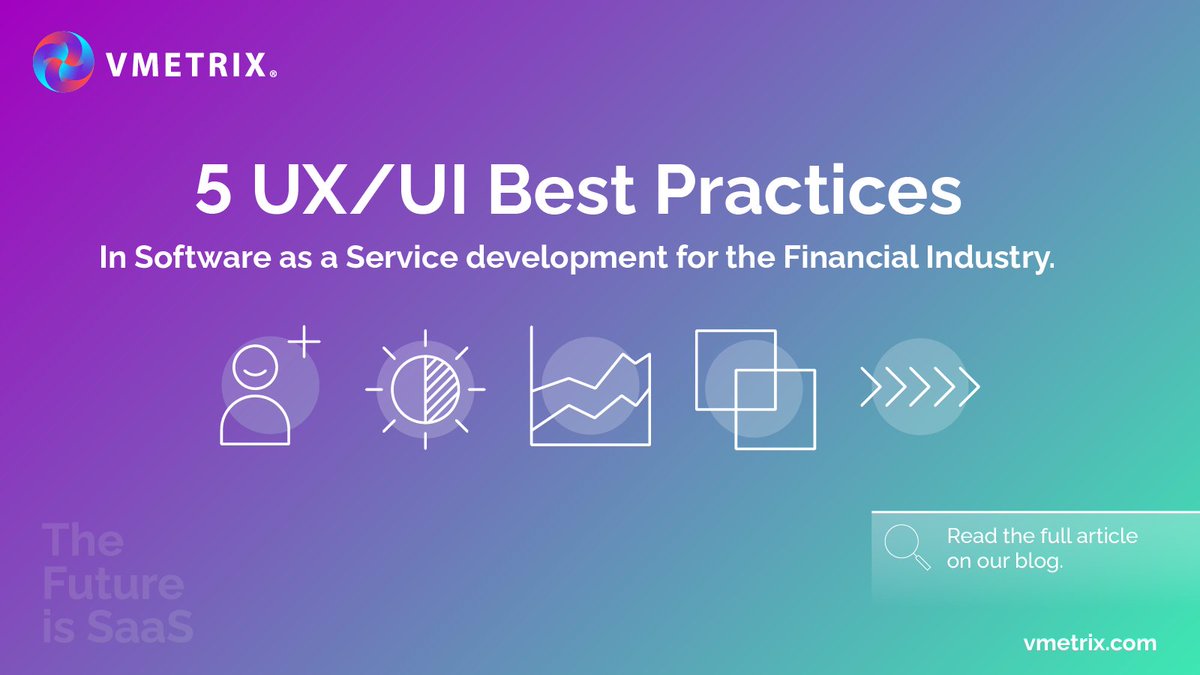 VMETRIX®

5 UX/UI Best Practices

In Software as a Service development for the Financial Industry.

The Future is SaaS

Read the full article on our blog.

vmetrix.com